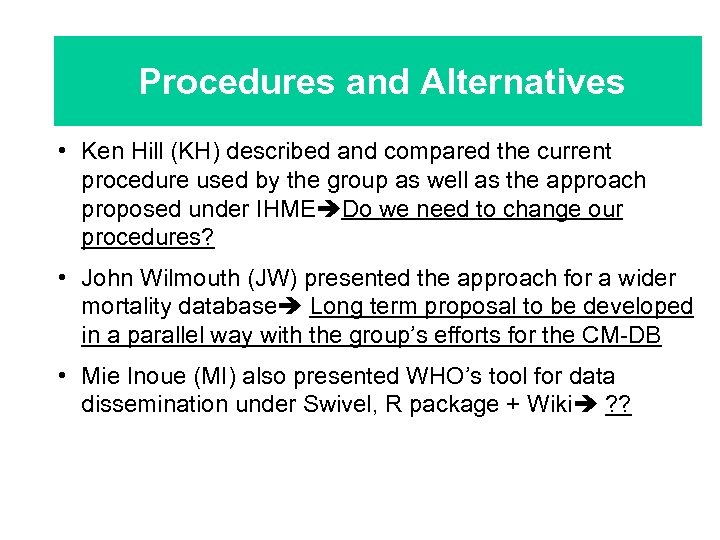 Procedures and Alternatives

• Ken Hill (KH) described and compared the current procedure used by the group as well as the approach proposed under IHME➔Do we need to change our procedures?

• John Wilmouth (JW) presented the approach for a wider mortality database➔ Long term proposal to be developed in a parallel way with the group's efforts for the CM-DB

• Mie Inoue (MI) also presented WHO's tool for data dissemination under Swivel, R package + Wiki➔ ??